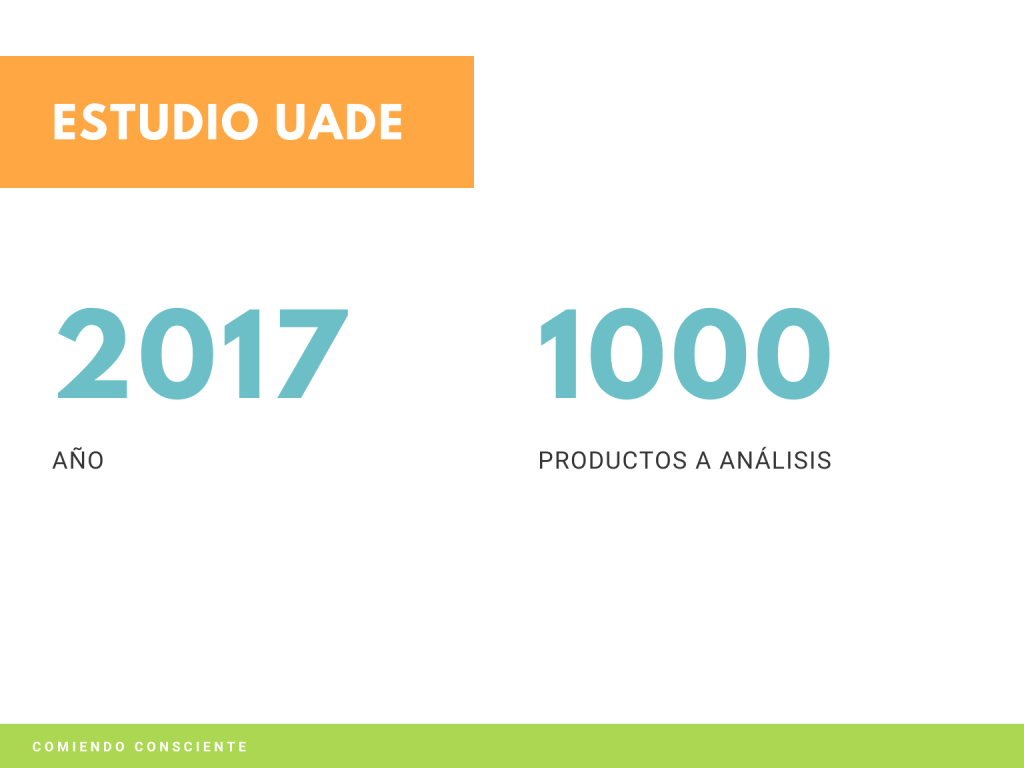 ESTUDIO UADE

2017

AÑO

1000

PRODUCTOS A ANÁLISIS

COMIENDO CONSCIENTE